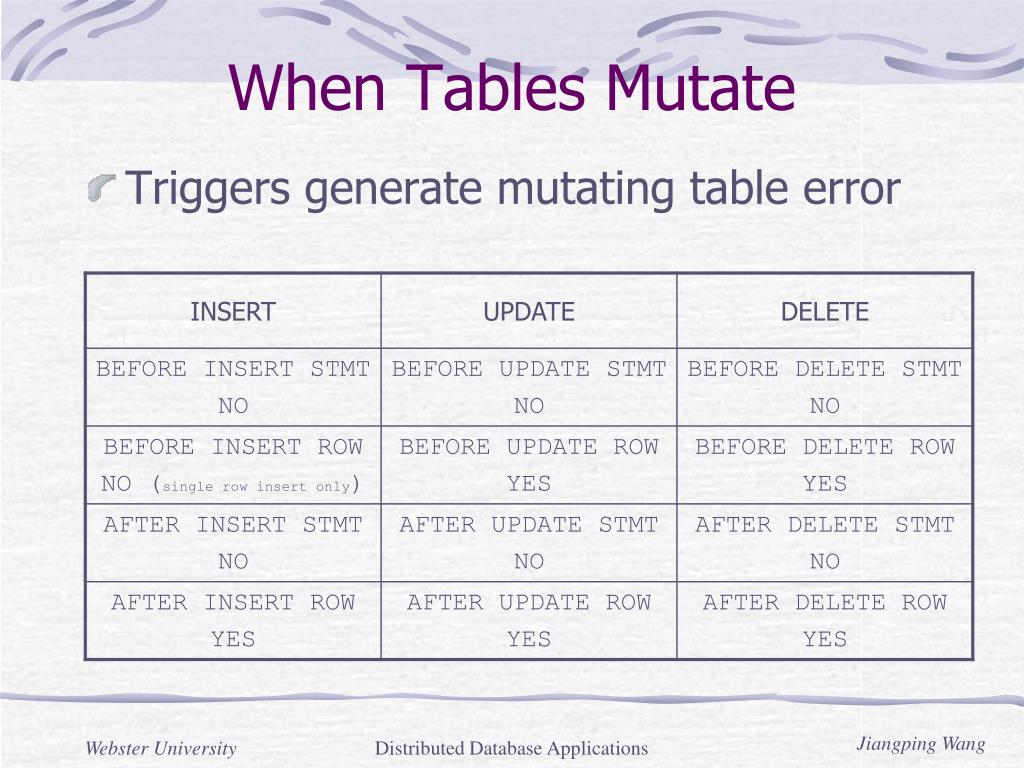 When Tables Mutate

Triggers generate mutating table error

| INSERT | UPDATE | DELETE |
|---|---|---|
| BEFORE INSERT STMT NO | BEFORE UPDATE STMT NO | BEFORE DELETE STMT NO |
| BEFORE INSERT ROW NO (single row insert only) | BEFORE UPDATE ROW YES | BEFORE DELETE ROW YES |
| AFTER INSERT STMT NO | AFTER UPDATE STMT NO | AFTER DELETE STMT NO |
| AFTER INSERT ROW YES | AFTER UPDATE ROW YES | AFTER DELETE ROW YES |

Webster University

Distributed Database Applications

Jiangping Wang